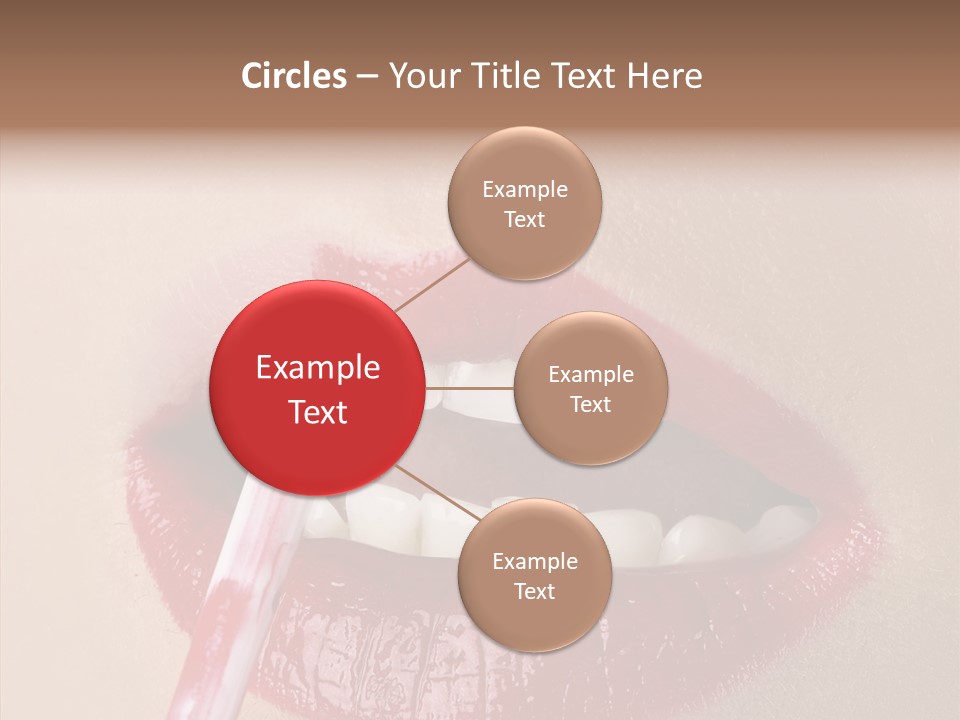 Circles – Your Title Text Here

Example Text

Example Text

Example Text

Example Text